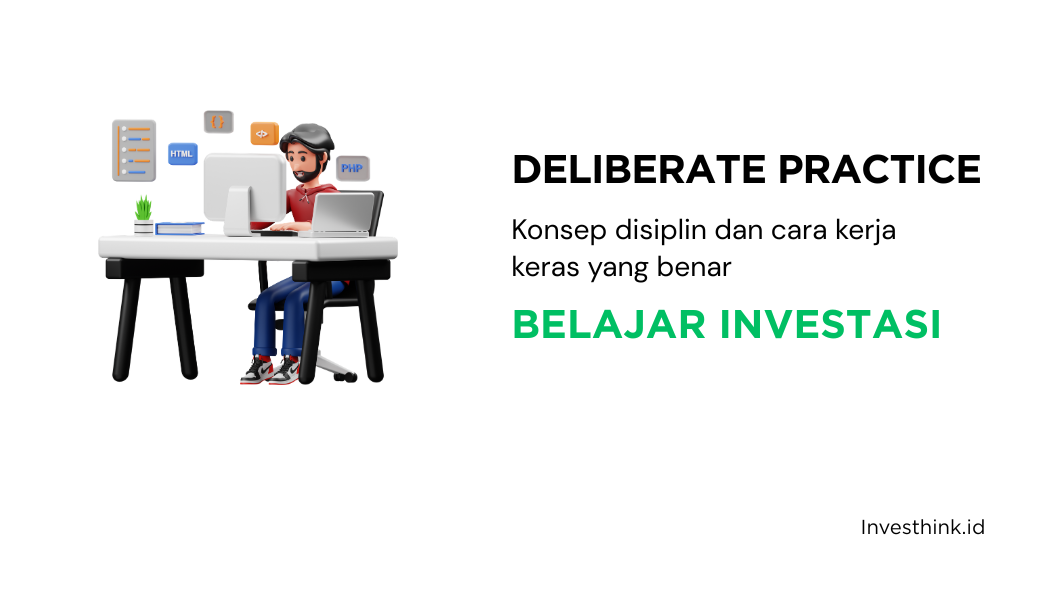 {}
</>
HTML
PHP

DELIBERATE PRACTICE

Konsep disiplin dan cara kerja keras yang benar

BELAJAR INVESTASI

Investhink.id